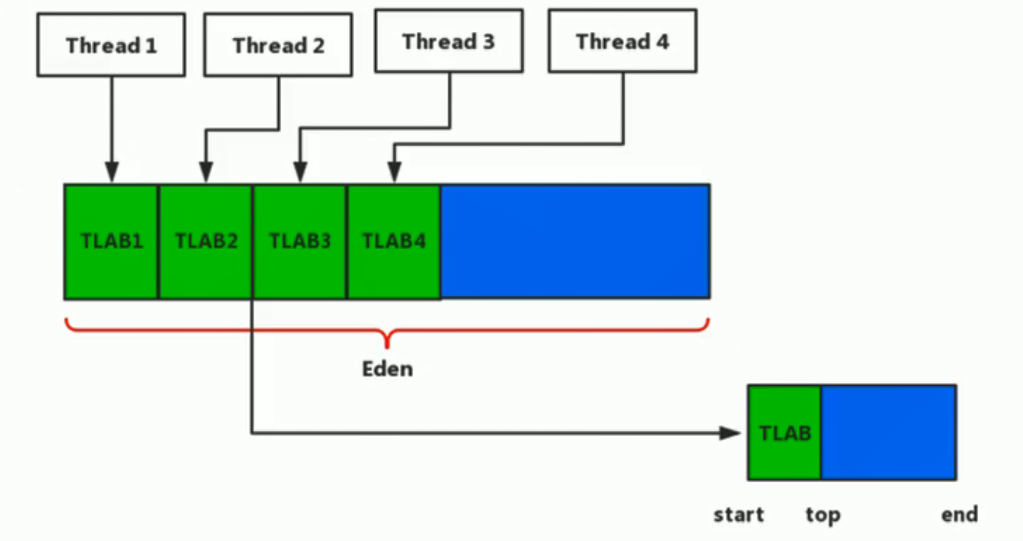 Thread 1
Thread 2
Thread 3
Thread 4

TLAB1
TLAB2
TLAB3
TLAB4

Eden

TLAB

start
top
end